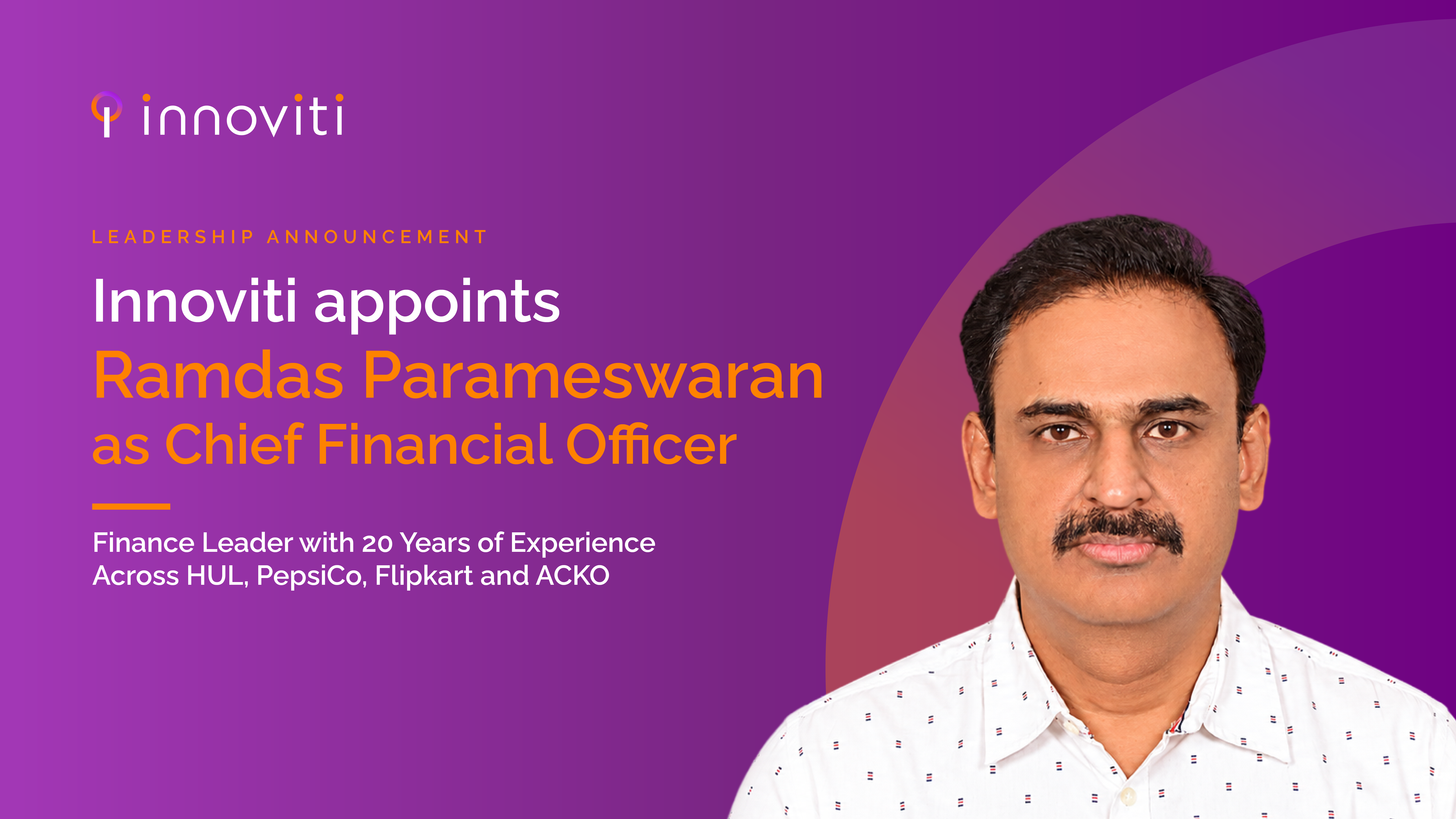 innoviti

LEADERSHIP ANNOUNCEMENT

Innoviti appoints Ramdas Parameswaran as Chief Financial Officer

Finance Leader with 20 Years of Experience Across HUL, PepsiCo, Flipkart and ACKO